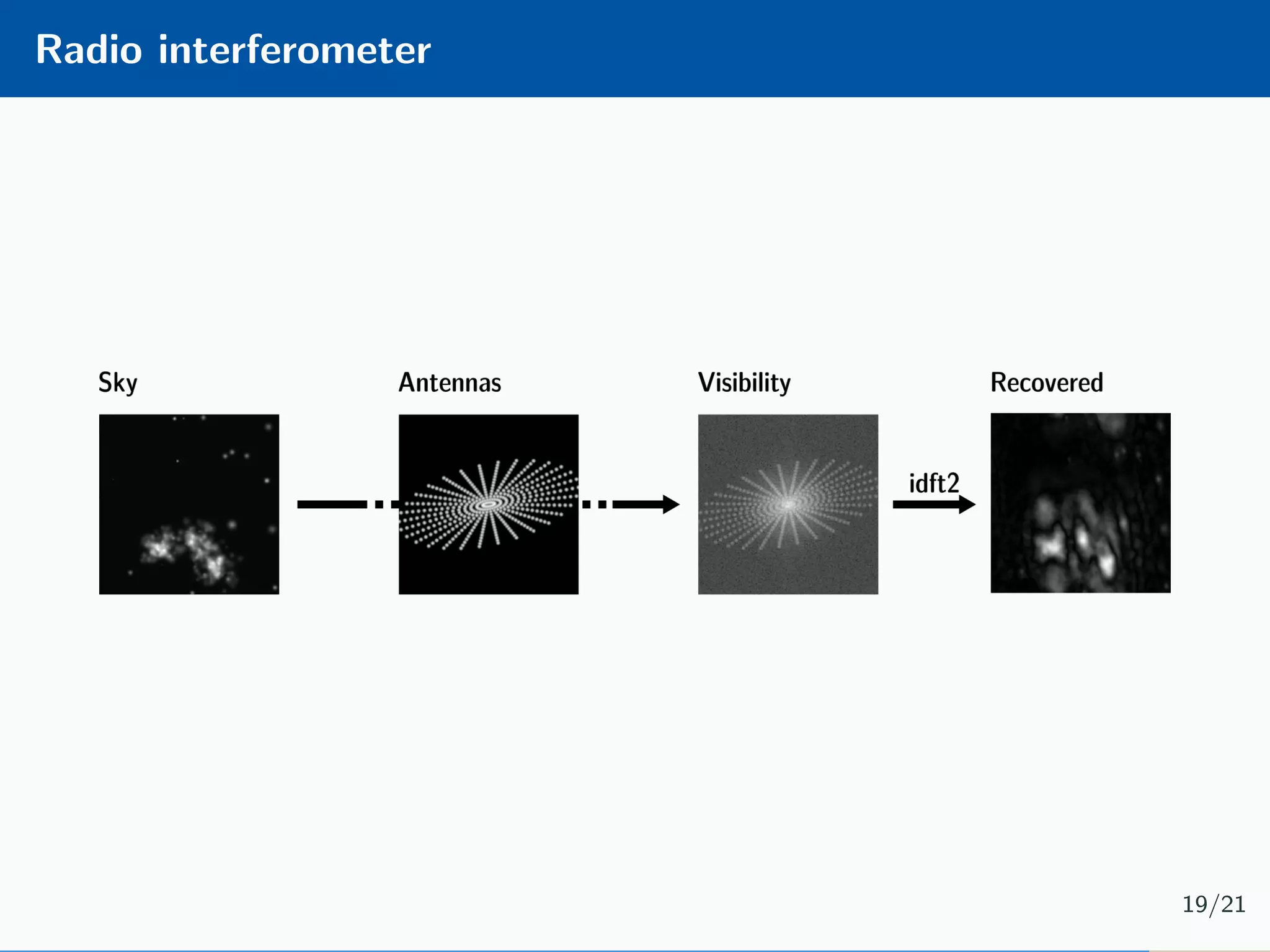 Radio interferometer

Sky

Antennas

Visibility

idft2

Recovered

19/21